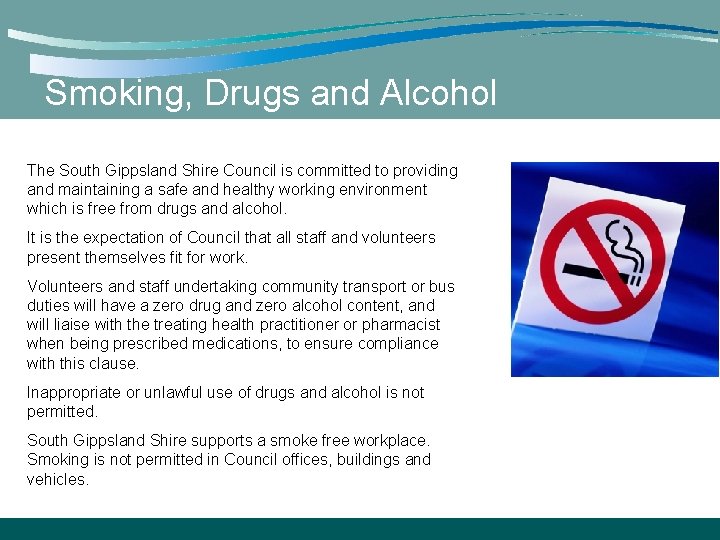 Smoking, Drugs and Alcohol

The South Gippsland Shire Council is committed to providing and maintaining a safe and healthy working environment which is free from drugs and alcohol.

It is the expectation of Council that all staff and volunteers present themselves fit for work.

Volunteers and staff undertaking community transport or bus duties will have a zero drug and zero alcohol content, and will liaise with the treating health practitioner or pharmacist when being prescribed medications, to ensure compliance with this clause.

Inappropriate or unlawful use of drugs and alcohol is not permitted.

South Gippsland Shire supports a smoke free workplace. Smoking is not permitted in Council offices, buildings and vehicles.